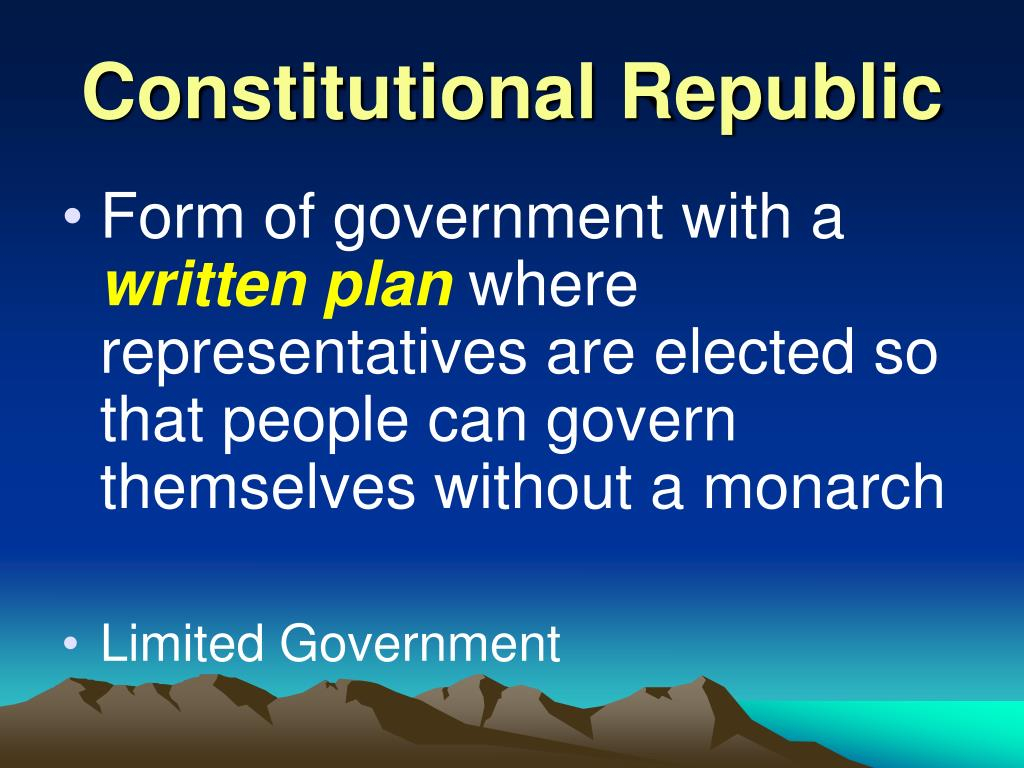 Constitutional Republic

• Form of government with a written plan where representatives are elected so that people can govern themselves without a monarch

• Limited Government